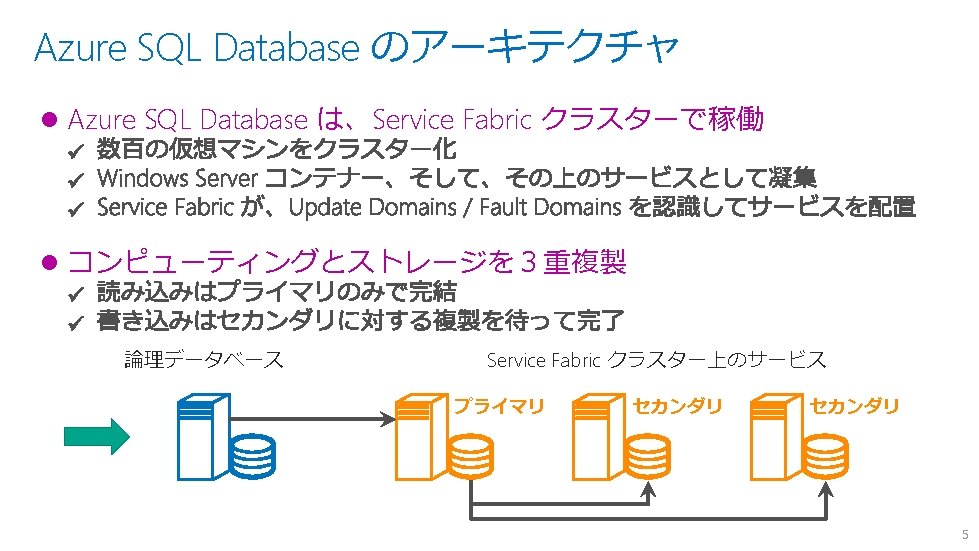 Azure SQL Database のアーキテクチャ

● Azure SQL Database は、Service Fabric クラスターで稼働

✔ 数百の仮想マシンをクラスター化

✔ Windows Server コンテナー、そして、その上のサービスとして凝集

✔ Service Fabric が、Update Domains / Fault Domains を認識してサービスを配置

● コンピューティングとストレージを 3 重複製

✔ 読み込みはプライマリのみで完結

✔ 書き込みはセカンダリに対する複製を待って完了

論理データベース

Service Fabric クラスター上のサービス

プライマリ

セカンダリ

セカンダリ

5